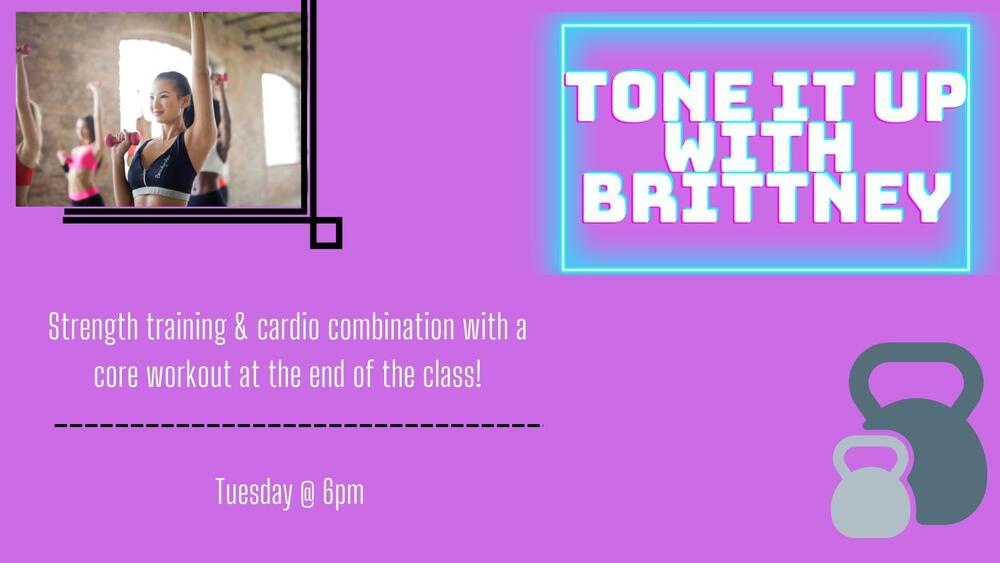 TONE IT UP WITH BRITTNEY

Strength training & cardio combination with a core workout at the end of the class!

Tuesday @ 6pm